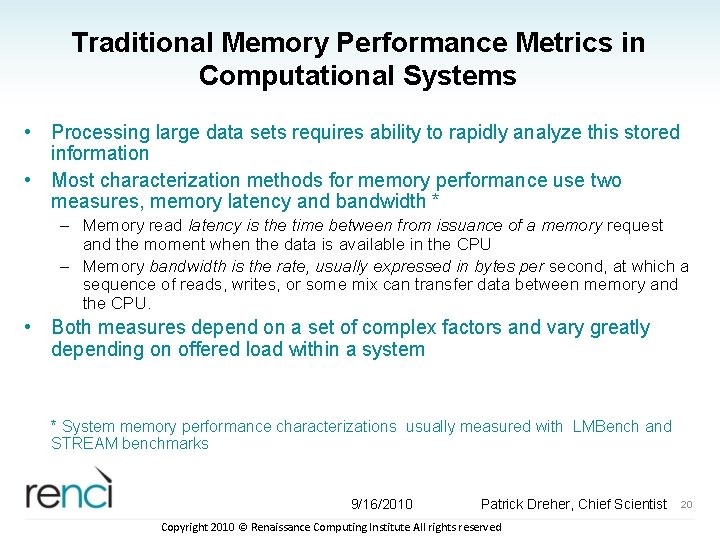 Traditional Memory Performance Metrics in Computational Systems

• Processing large data sets requires ability to rapidly analyze this stored information

• Most characterization methods for memory performance use two measures, memory latency and bandwidth *

– Memory read latency is the time between from issuance of a memory request and the moment when the data is available in the CPU

– Memory bandwidth is the rate, usually expressed in bytes per second, at which a sequence of reads, writes, or some mix can transfer data between memory and the CPU.

• Both measures depend on a set of complex factors and vary greatly depending on offered load within a system

* System memory performance characterizations usually measured with LMBench and STREAM benchmarks

renci

9/16/2010 Patrick Dreher, Chief Scientist 20

Copyright 2010 © Renaissance Computing Institute All rights reserved